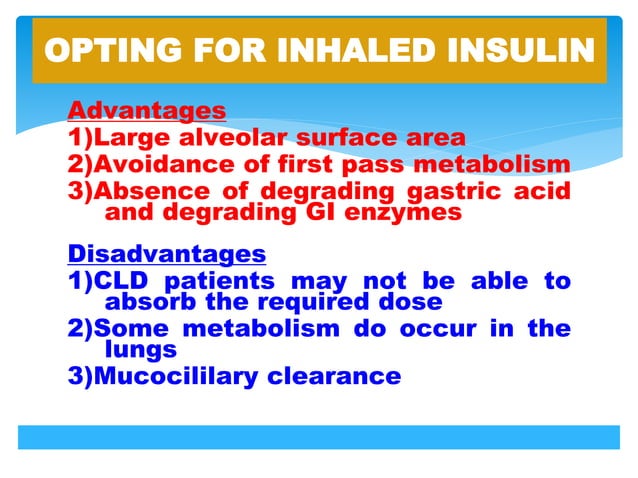 OPTING FOR INHALED INSULIN

Advantages
1)Large alveolar surface area
2)Avoidance of first pass metabolism
3)Absence of degrading gastric acid and degrading GI enzymes

Disadvantages
1)CLD patients may not be able to absorb the required dose
2)Some metabolism do occur in the lungs
3)Mucocililary clearance